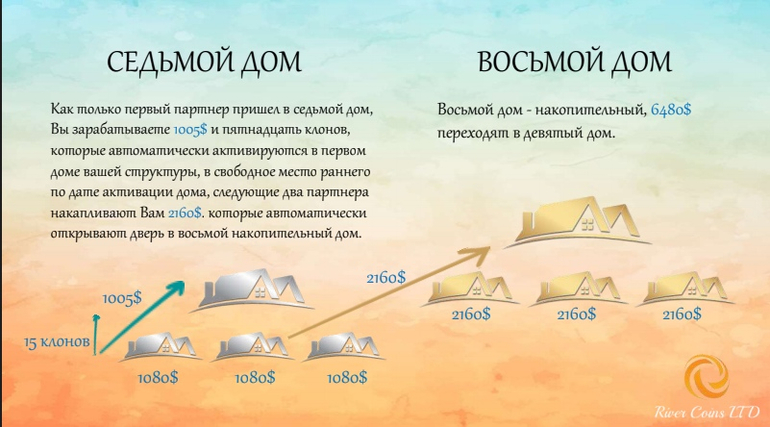 СЕДЬМОЙ ДОМ

Как только первый партнер пришел в седьмой дом, Вы зарабатываете 1005$ и пятнадцать клонов, которые автоматически активируются в первом доме вашей структуры, в свободное место раннего по дате активации дома, следующие два партнера накапливают Вам 2160$. которые автоматически открывают дверь в восьмой накопительный дом.

1005$

15 клонов

1080$

1080$

1080$

2160$

ВОСЬМОЙ ДОМ

Восьмой дом - накопительный, 6480$ переходят в девятый дом.

2160$

2160$

2160$

River Coins LTD